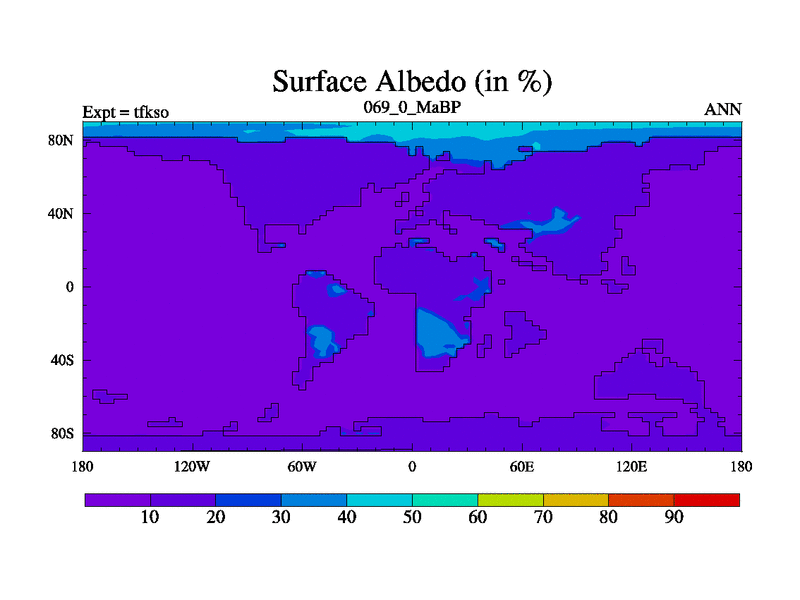 Surface Albedo (in %)

Expt = tfkso

069_0_MaBP

ANN

80N
40N
0
40S
80S

180
120W
60W
0
60E
120E
180

10
20
30
40
50
60
70
80
90